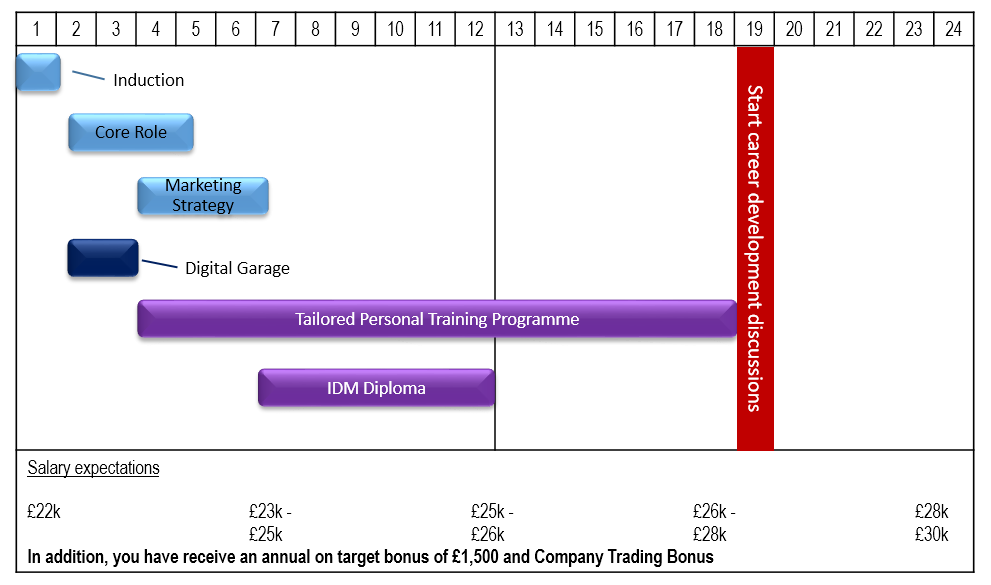 | 1 | 2 | 3 | 4 | 5 | 6 | 7 | 8 | 9 | 10 | 11 | 12 | 13 | 14 | 15 | 16 | 17 | 18 | 19 | 20 | 21 | 22 | 23 | 24 |
|---|---|---|---|---|---|---|---|---|---|---|---|---|---|---|---|---|---|---|---|---|---|---|---|

Induction

Core Role

Marketing Strategy

Digital Garage

Tailored Personal Training Programme

IDM Diploma

Start career development discussions

Salary expectations

£22k

£23k - £25k

£25k - £26k

£26k - £28k

£28k £30k

In addition, you have receive an annual on target bonus of £1,500 and Company Trading Bonus